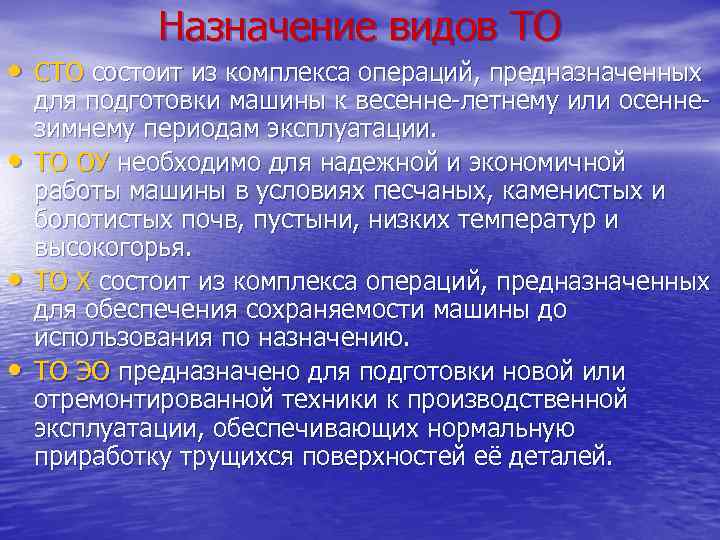 Назначение видов ТО

• СТО состоит из комплекса операций, предназначенных для подготовки машины к весенне-летнему или осенне-зимнему периодам эксплуатации.
• ТО ОУ необходимо для надежной и экономичной работы машины в условиях песчаных, каменистых и болотистых почв, пустыни, низких температур и высокогорья.
• ТО Х состоит из комплекса операций, предназначенных для обеспечения сохраняемости машины до использования по назначению.
• ТО ЭО предназначено для подготовки новой или отремонтированной техники к производственной эксплуатации, обеспечивающих нормальную приработку трущихся поверхностей её деталей.